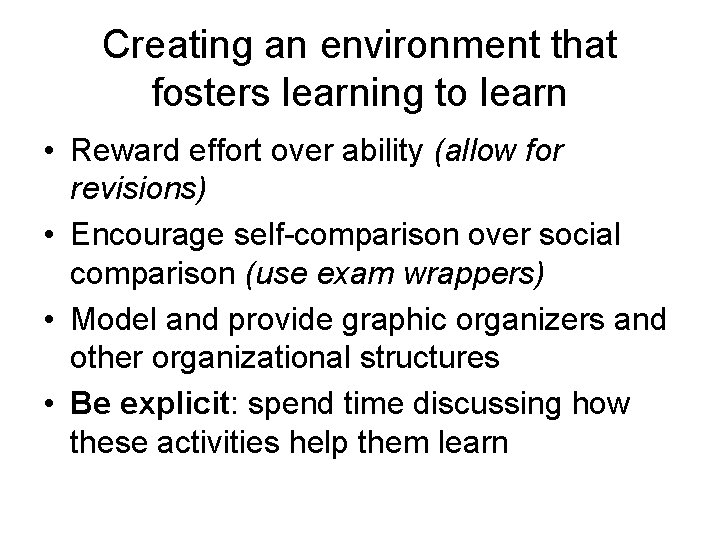 Creating an environment that fosters learning to learn

• Reward effort over ability (allow for revisions)
• Encourage self-comparison over social comparison (use exam wrappers)
• Model and provide graphic organizers and other organizational structures
• Be explicit: spend time discussing how these activities help them learn